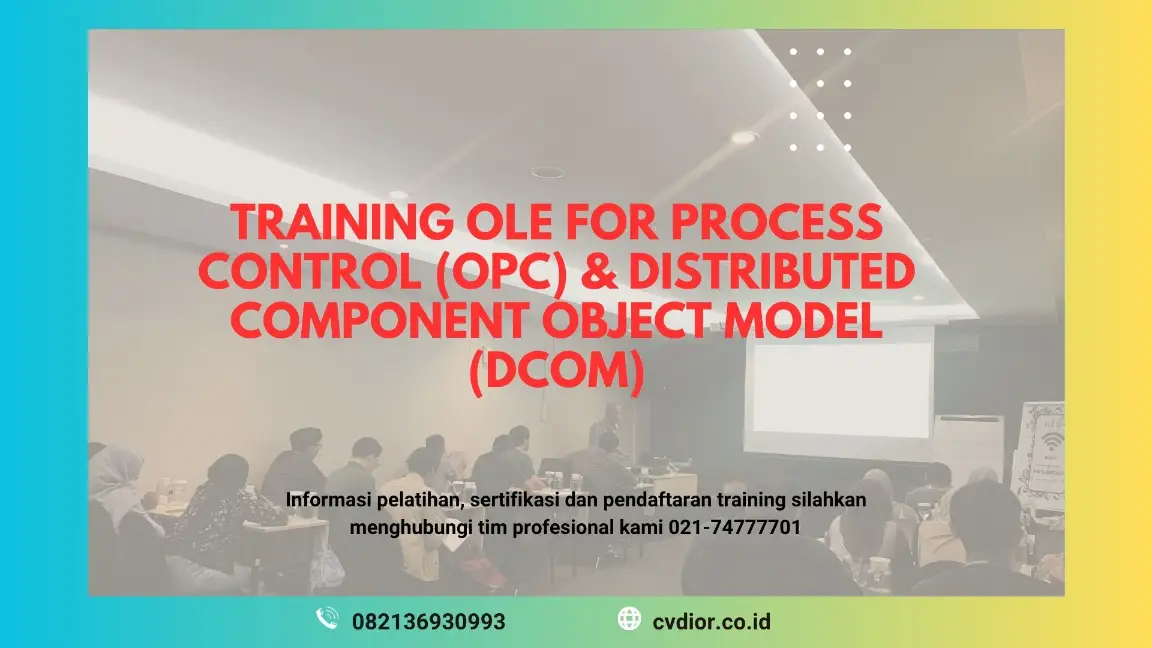 TRAINING OLE FOR PROCESS CONTROL (OPC) & DISTRIBUTED COMPONENT OBJECT MODEL (DCOM)

Informasi pelatihan, sertifikasi dan pendaftaran training silahkan menghubungi tim profesional kami 021-74777701

082136930993

cvdior.co.id